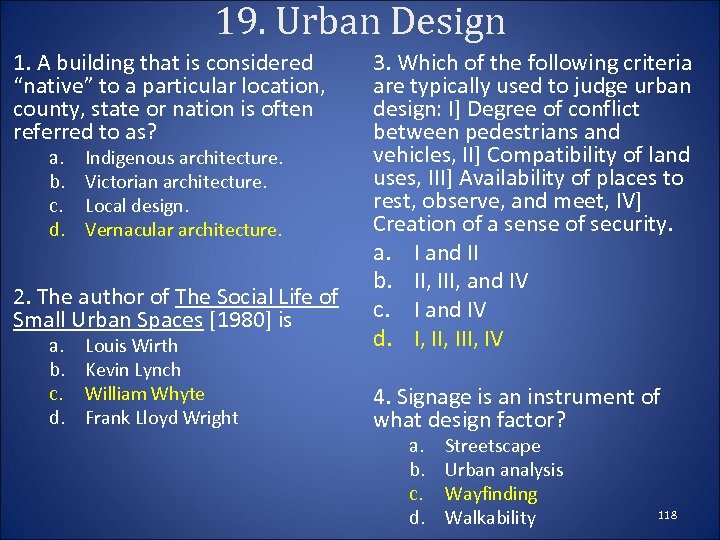 19. Urban Design

1. A building that is considered "native" to a particular location, county, state or nation is often referred to as?

a. Indigenous architecture.
b. Victorian architecture.
c. Local design.
d. Vernacular architecture.

2. The author of The Social Life of Small Urban Spaces [1980] is

a. Louis Wirth
b. Kevin Lynch
c. William Whyte
d. Frank Lloyd Wright

3. Which of the following criteria are typically used to judge urban design: I] Degree of conflict between pedestrians and vehicles, II] Compatibility of land uses, III] Availability of places to rest, observe, and meet, IV] Creation of a sense of security.

a. I and II
b. II, III, and IV
c. I and IV
d. I, II, III, IV

4. Signage is an instrument of what design factor?

a. Streetscape
b. Urban analysis
c. Wayfinding
d. Walkability

118